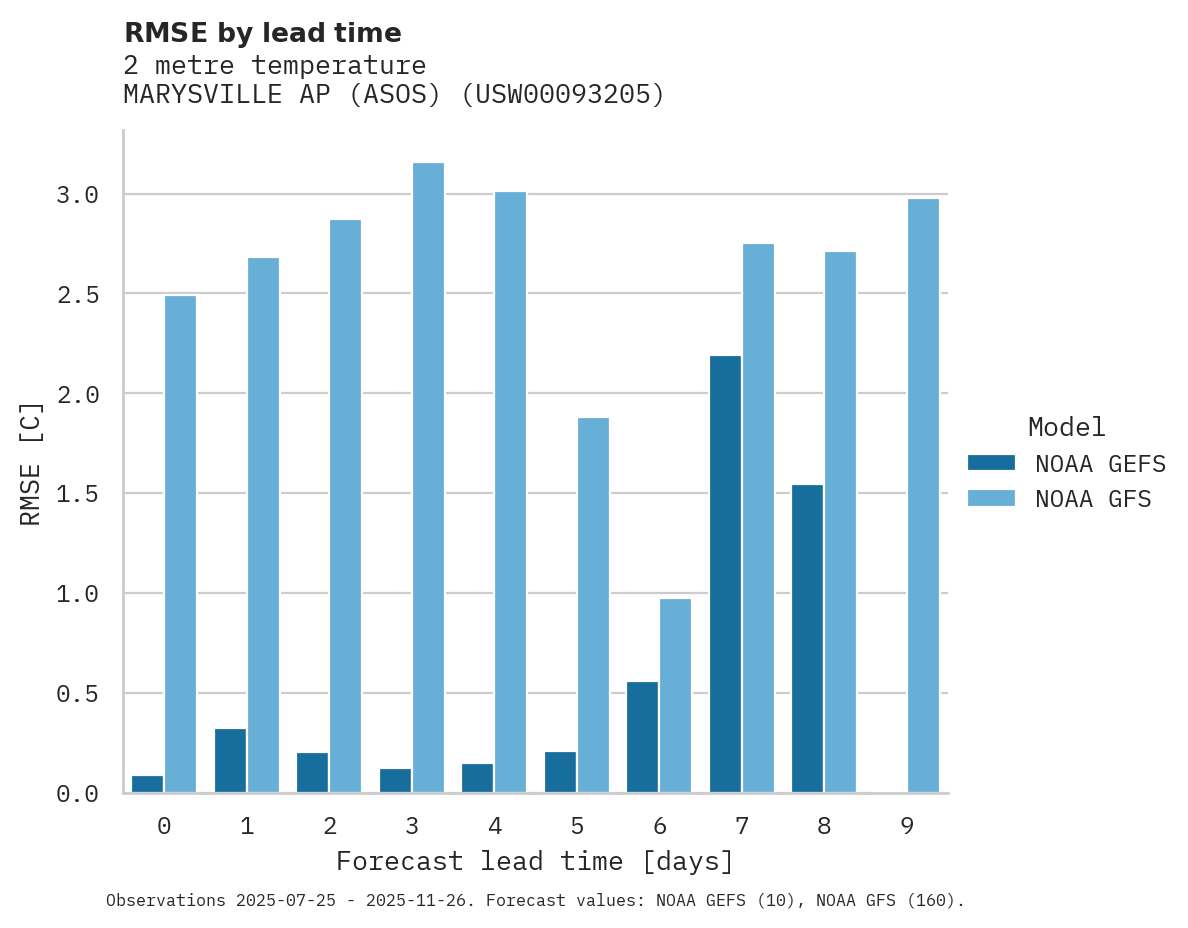 RMSE by lead time
2 metre temperature
MARYSVILLE AP (ASOS) (USW00093205)

RMSE [C]

3.0
2.5
2.0
1.5
1.0
0.5
0.0

0 1 2 3 4 5 6 7 8 9

Forecast lead time [days]

Model
NOAA GEFS
NOAA GFS

Observations 2025-07-25 - 2025-11-26. Forecast values: NOAA GEFS (10), NOAA GFS (160).